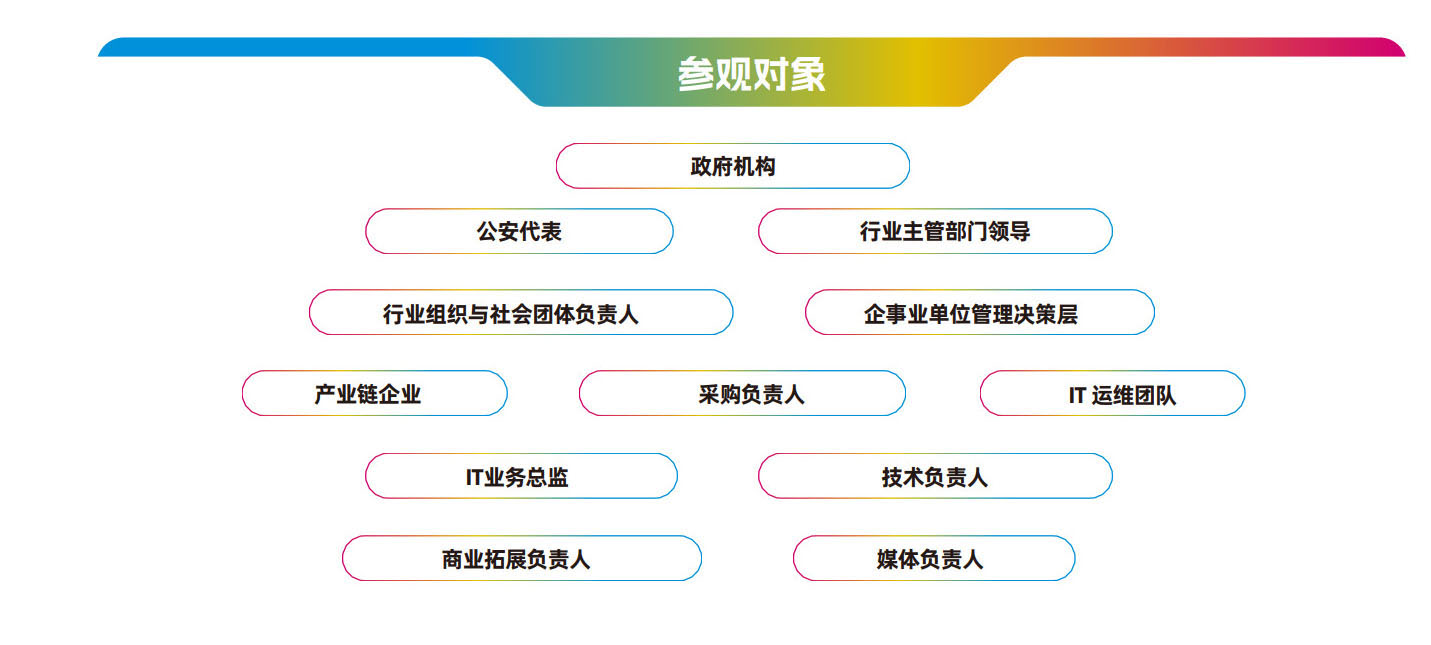 参观对象

政府机构

公安代表

行业主管部门领导

行业组织与社会团体负责人

企事业单位管理决策层

产业链企业

采购负责人

IT 运维团队

IT业务总监

技术负责人

商业拓展负责人

媒体负责人